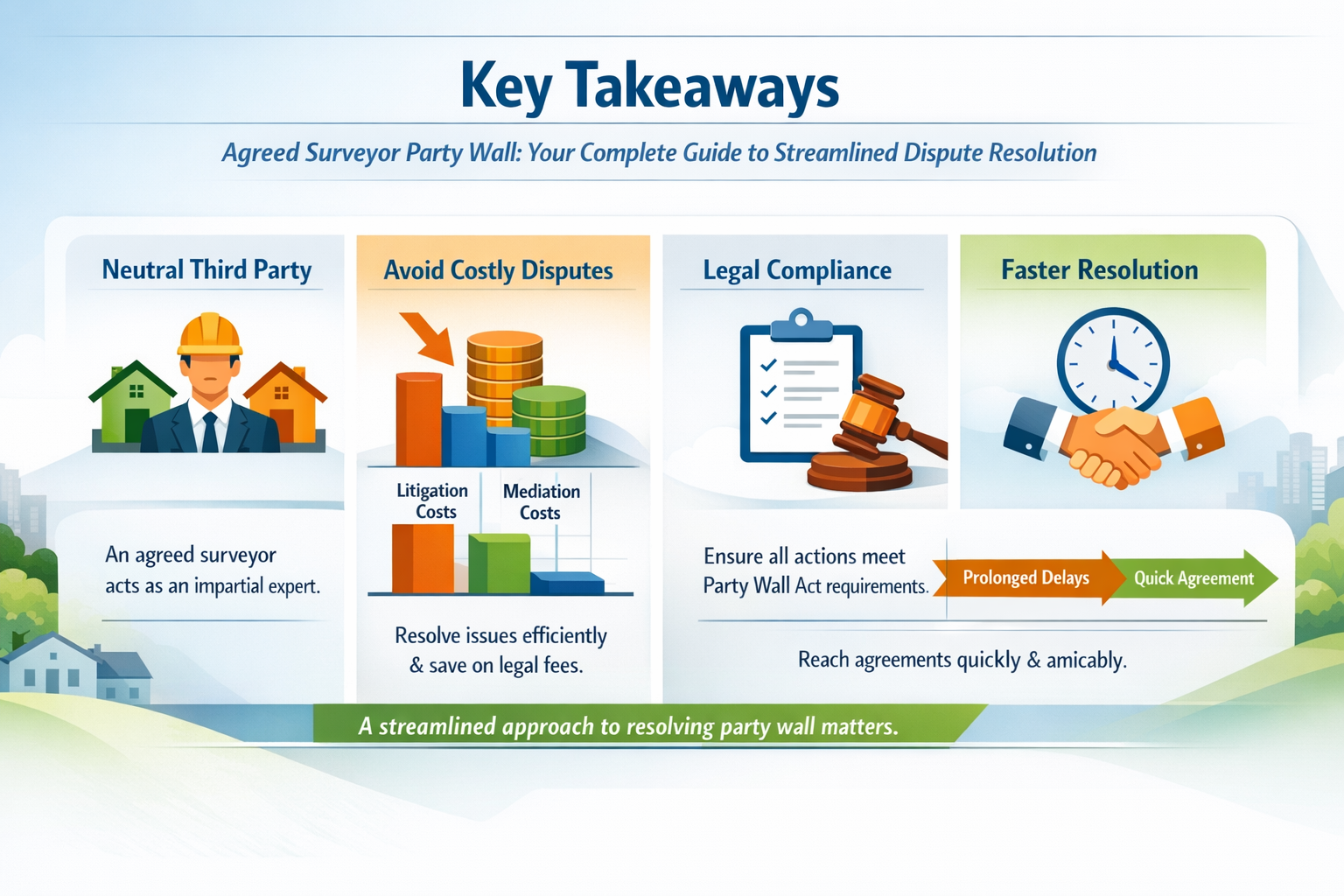 Key Takeaways

Agreed Surveyor Party Wall: Your Complete Guide to Streamlined Dispute Resolution

Neutral Third Party

An agreed surveyor acts as an impartial expert.

Avoid Costly Disputes

Litigation Costs

Mediation Costs

Resolve issues efficiently & save on legal fees.

Legal Compliance

Ensure all actions meet Party Wall Act requirements.

Faster Resolution

Prolonged Delays

Quick Agreement

Reach agreements quickly & amicably.

A streamlined approach to resolving party wall matters.